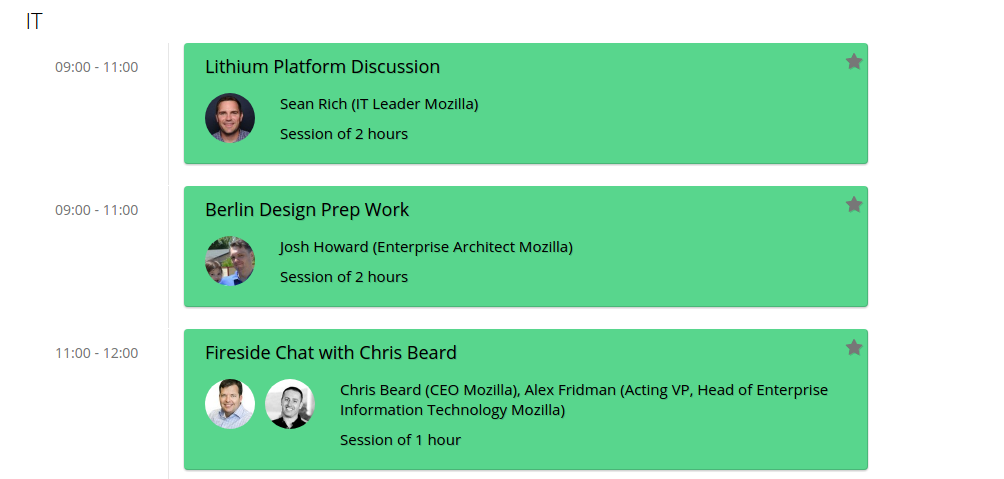 IT

09:00 - 11:00

Lithium Platform Discussion

Sean Rich (IT Leader Mozilla)

Session of 2 hours

09:00 - 11:00

Berlin Design Prep Work

Josh Howard (Enterprise Architect Mozilla)

Session of 2 hours

11:00 - 12:00

Fireside Chat with Chris Beard

Chris Beard (CEO Mozilla), Alex Fridman (Acting VP, Head of Enterprise Information Technology Mozilla)

Session of 1 hour